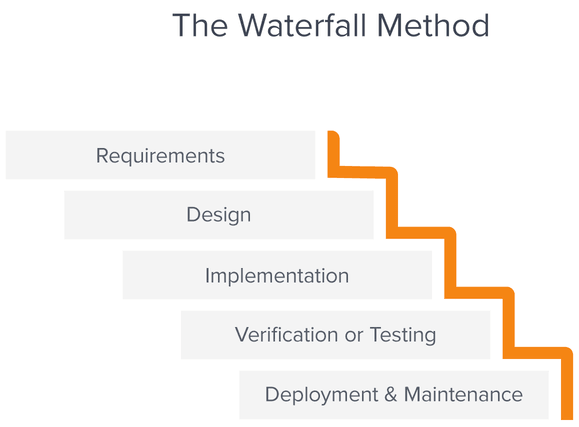 The Waterfall Method

Requirements

Design

Implementation

Verification or Testing

Deployment & Maintenance